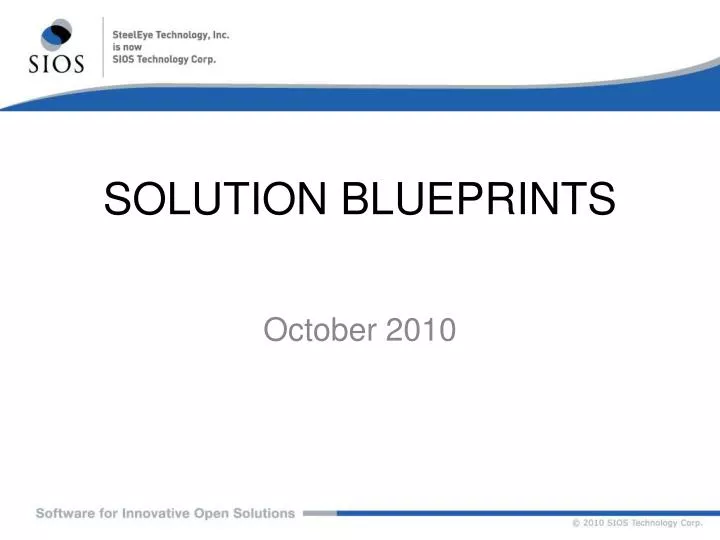 SIOS

SteelEye Technology, Inc. is now SIOS Technology Corp.

SOLUTION BLUEPRINTS

October 2010

Software for Innovative Open Solutions

© 2010 SIOS Technology Corp.